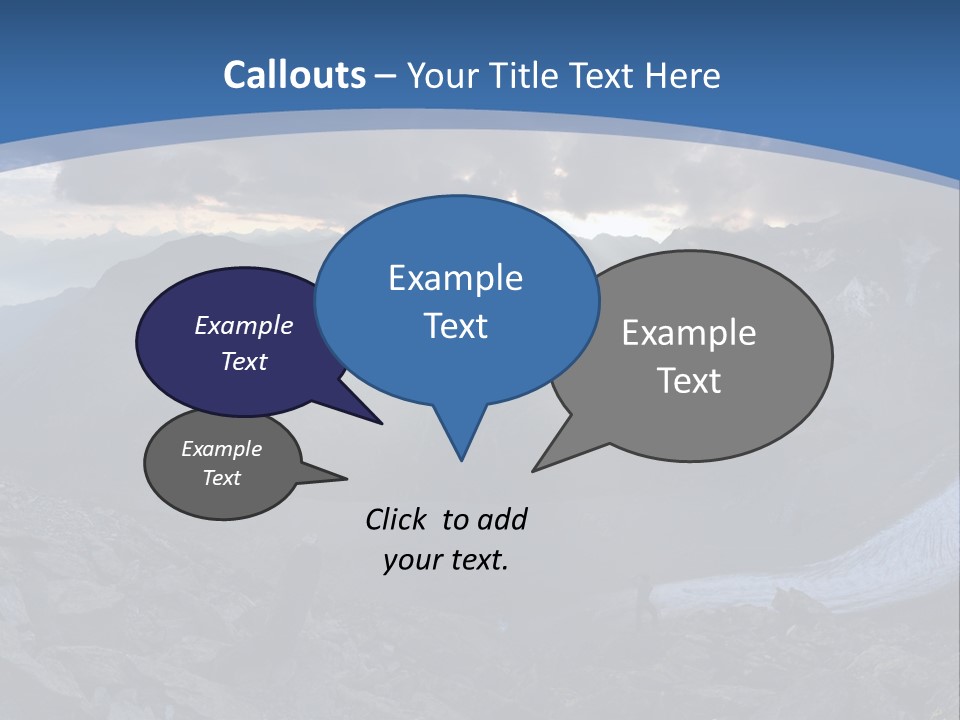 Callouts – Your Title Text Here

Example Text

Example Text

Example Text

Example Text

Click to add your text.